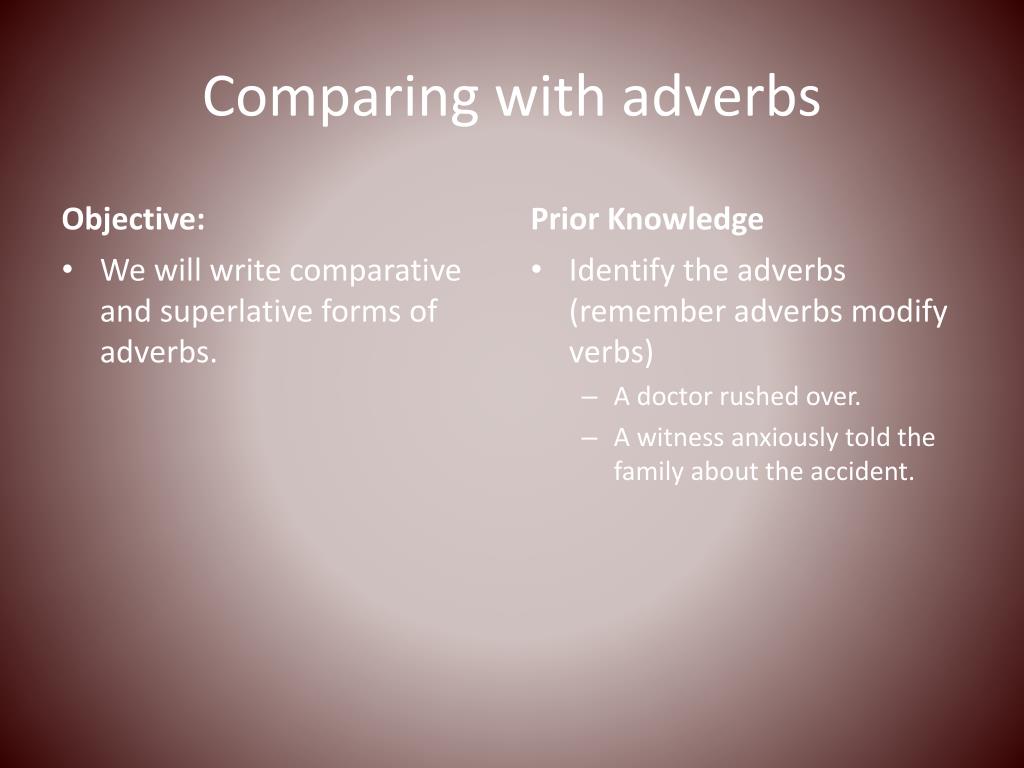 Comparing with adverbs

Objective:

• We will write comparative and superlative forms of adverbs.

Prior Knowledge

• Identify the adverbs (remember adverbs modify verbs)
– A doctor rushed over.
– A witness anxiously told the family about the accident.